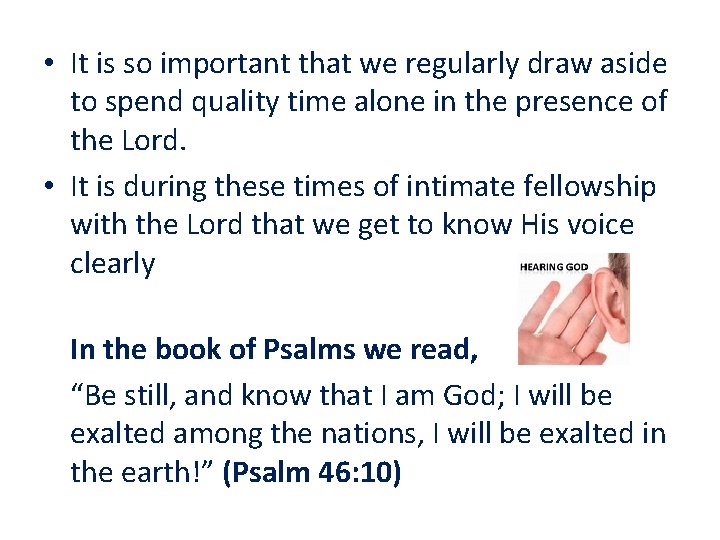 • It is so important that we regularly draw aside to spend quality time alone in the presence of the Lord.

• It is during these times of intimate fellowship with the Lord that we get to know His voice clearly

HEARING GOD

In the book of Psalms we read,

“Be still, and know that I am God; I will be exalted among the nations, I will be exalted in the earth!” (Psalm 46:10)